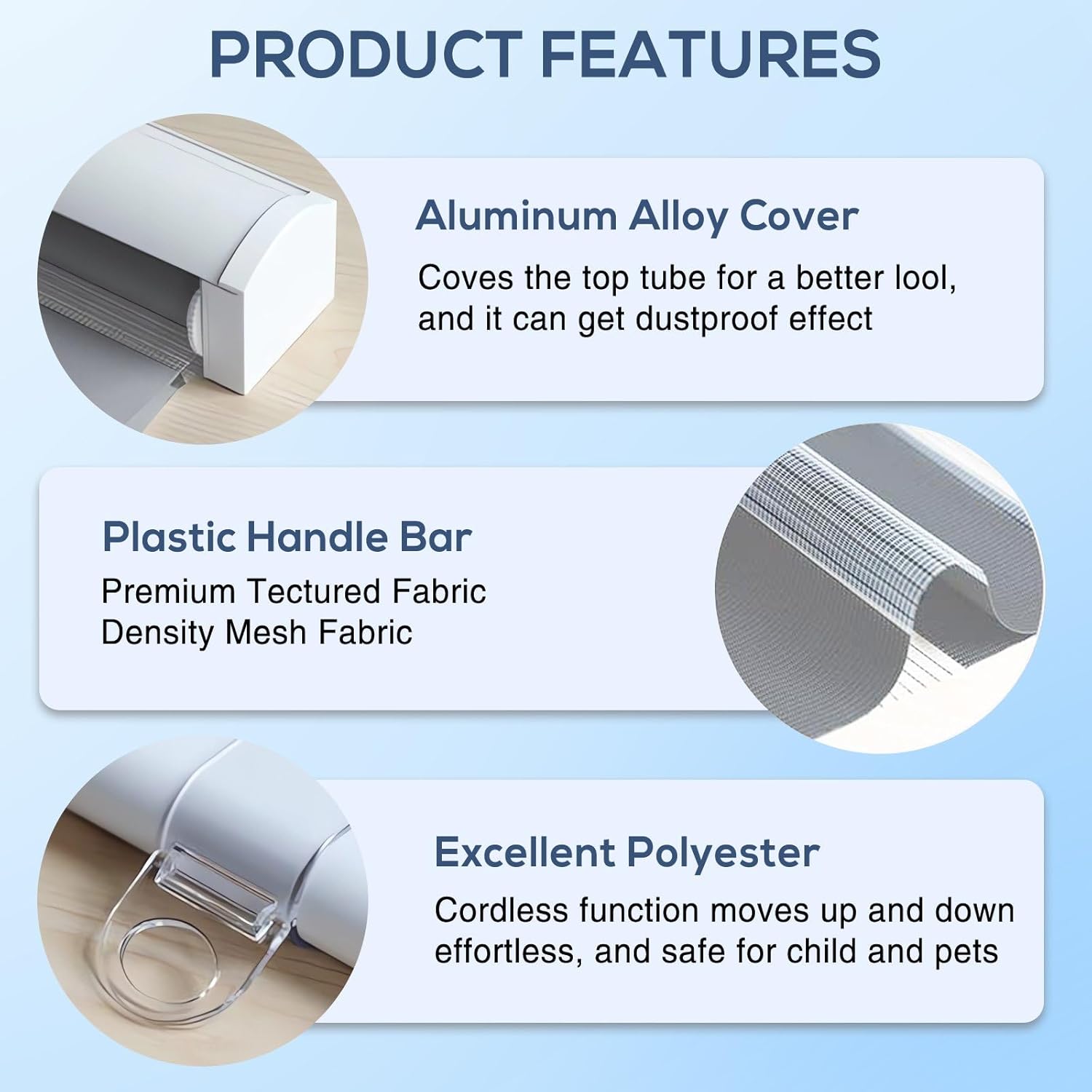 PRODUCT FEATURES

Aluminum Alloy Cover
Coves the top tube for a better lool, and it can get dustproof effect

Plastic Handle Bar
Premium Tectured Fabric
Density Mesh Fabric

Excellent Polyester
Cordless function moves up and down effortless, and safe for child and pets